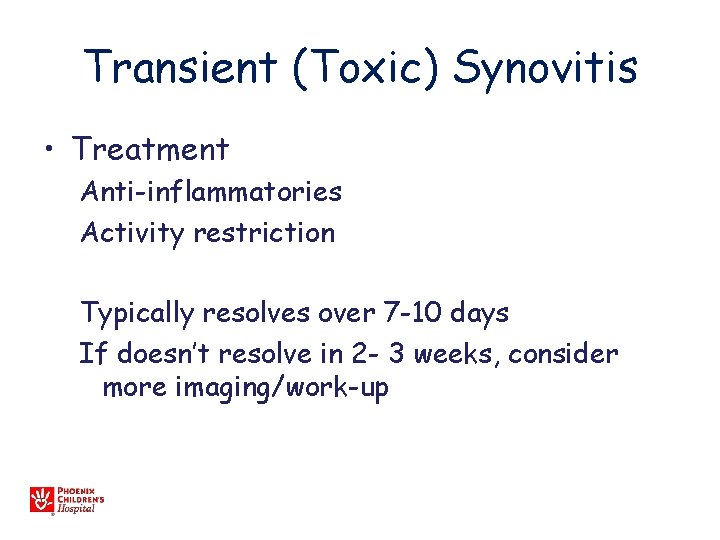 Transient (Toxic) Synovitis

• Treatment

Anti-inflammatories

Activity restriction

Typically resolves over 7-10 days

If doesn't resolve in 2- 3 weeks, consider more imaging/work-up

PHOENIX CHILDREN'S Hospital